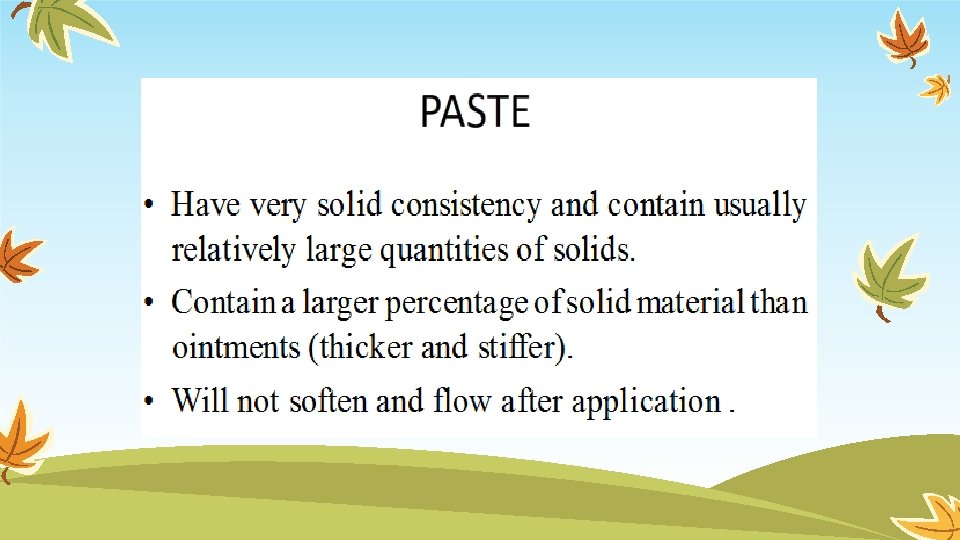 PASTE

• Have very solid consistency and contain usually relatively large quantities of solids.

• Contain a larger percentage of solid material than ointments (thicker and stiffer).

• Will not soften and flow after application .